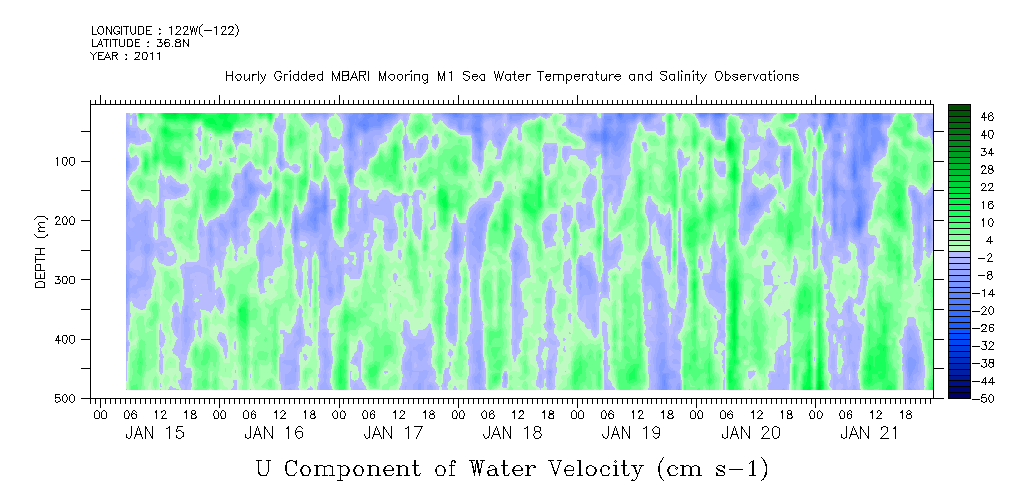 LONGITUDE : 122W(-122)
LATITUDE : 36.8N
YEAR : 2011

Hourly Gridded MBARI Mooring M1 Sea Water Temperature and Salinity Observations

DEPTH (m)

100
200
300
400
500

46
40
34
28
22
16
10
4
-2
-8
-14
-20
-26
-32
-38
-44
-50

00 06 12 18 00 06 12 18 00 06 12 18 00 06 12 18 00 06 12 18 00 06 12 18 00 06 12 18

JAN 15 JAN 16 JAN 17 JAN 18 JAN 19 JAN 20 JAN 21

U Component of Water Velocity (cm s-1)